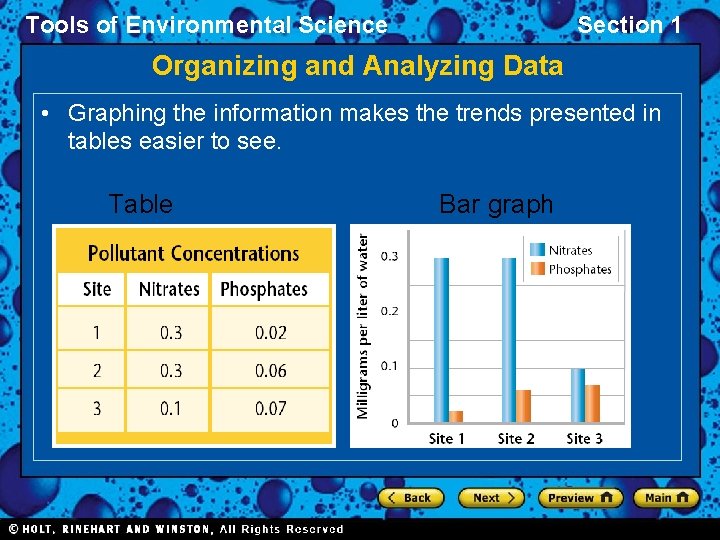 Tools of Environmental Science Section 1

Organizing and Analyzing Data

• Graphing the information makes the trends presented in tables easier to see.

Table

Pollutant Concentrations

| Site | Nitrates | Phosphates |
|---|---|---|
| 1 | 0.3 | 0.02 |
| 2 | 0.3 | 0.06 |
| 3 | 0.1 | 0.07 |

Bar graph

Milligrams per liter of water

0.3
0.2
0.1
0

Nitrates
Phosphates

Site 1 Site 2 Site 3

Back Next Preview Main

© HOLT, RINEHART AND WINSTON, All Rights Reserved